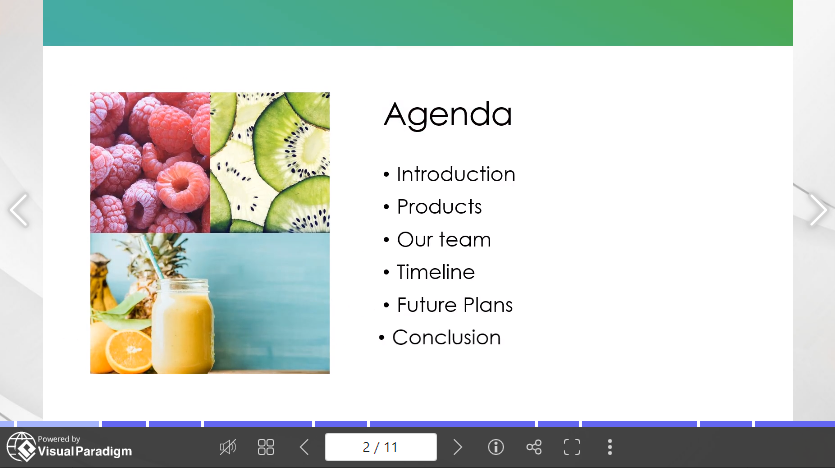 Agenda

• Introduction
• Products
• Our team
• Timeline
• Future Plans
• Conclusion

Powered by
Visual Paradigm

2 / 11